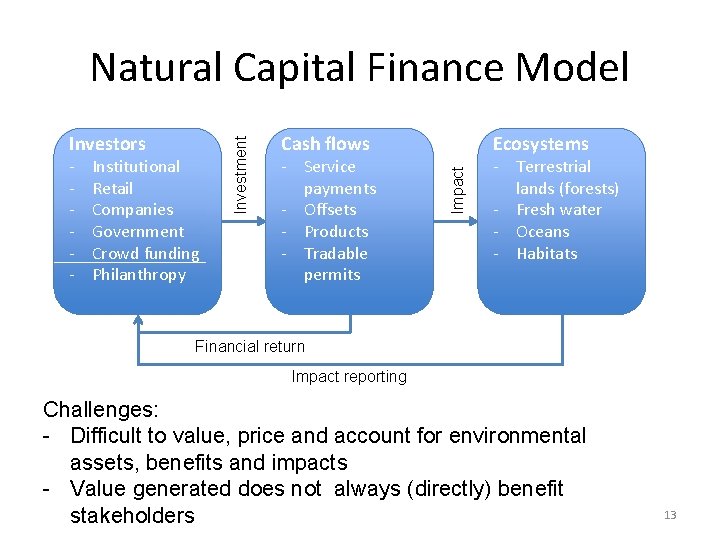 Natural Capital Finance Model

Investors
- Institutional
- Retail
- Companies
- Government
- Crowd funding
- Philanthropy

Investment

Cash flows
- Service payments
- Offsets
- Products
- Tradable permits

Impact

Ecosystems
- Terrestrial lands (forests)
- Fresh water
- Oceans
- Habitats

Financial return

Impact reporting

Challenges:
- Difficult to value, price and account for environmental assets, benefits and impacts
- Value generated does not always (directly) benefit stakeholders

13